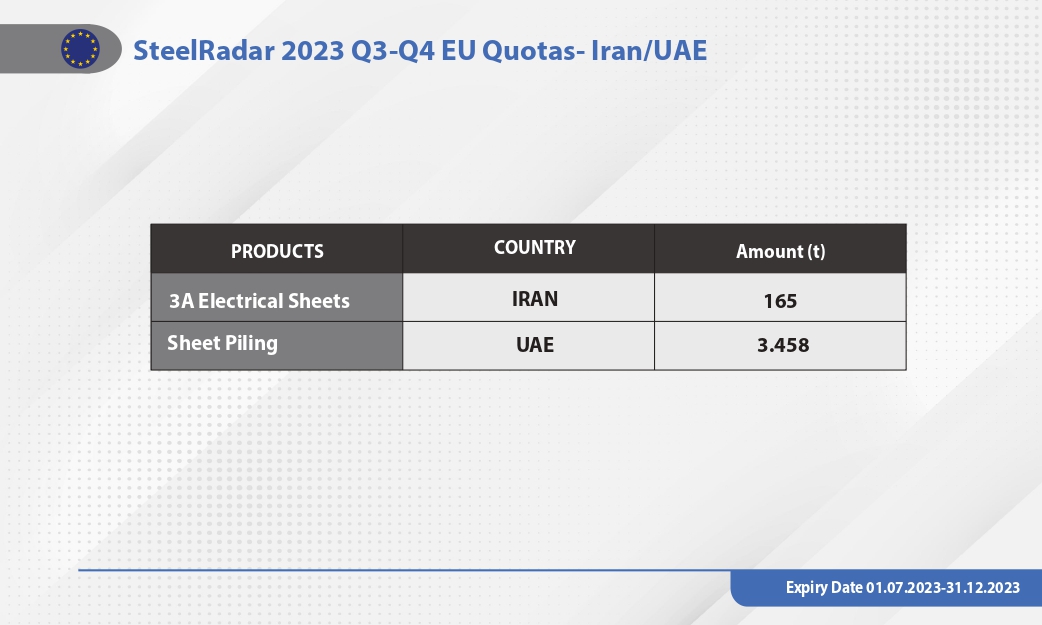 SteelRadar 2023 Q3-Q4 EU Quotas- Iran/UAE

| PRODUCTS | COUNTRY | Amount (t) |
|---|---|---|
| 3A Electrical Sheets | IRAN | 165 |
| Sheet Piling | UAE | 3.458 |

Expiry Date 01.07.2023-31.12.2023